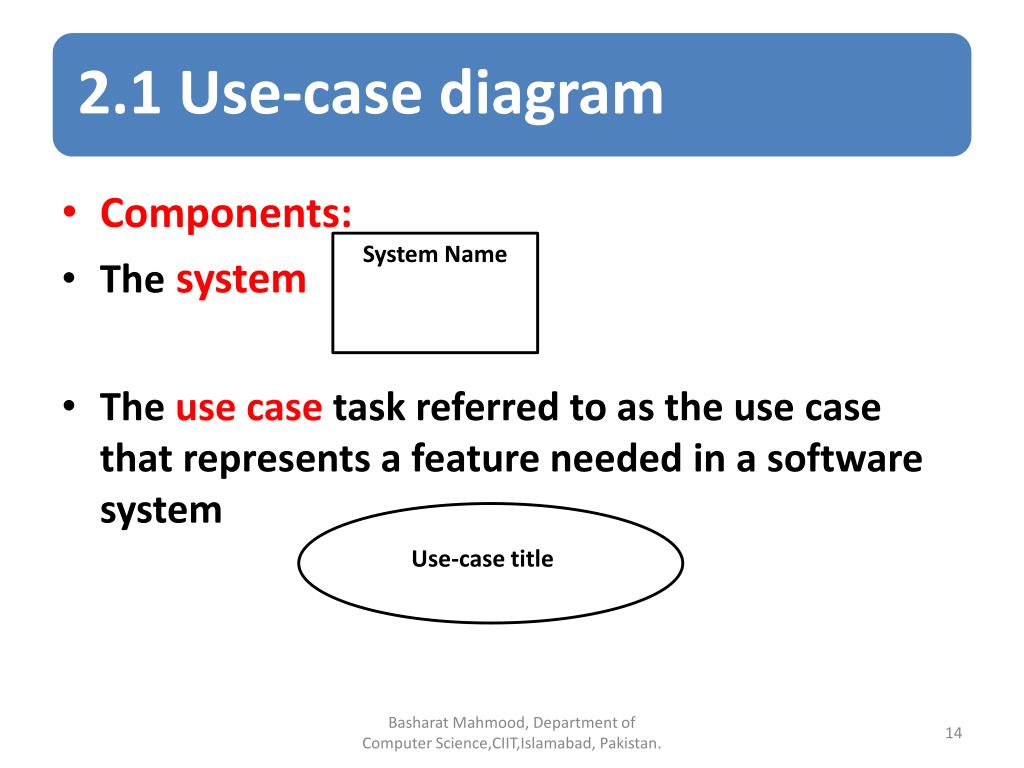 2.1 Use-case diagram

• Components:
• The system

System Name

• The use case task referred to as the use case that represents a feature needed in a software system

Use-case title

Basharat Mahmood, Department of Computer Science,CIIT,Islamabad, Pakistan.

14